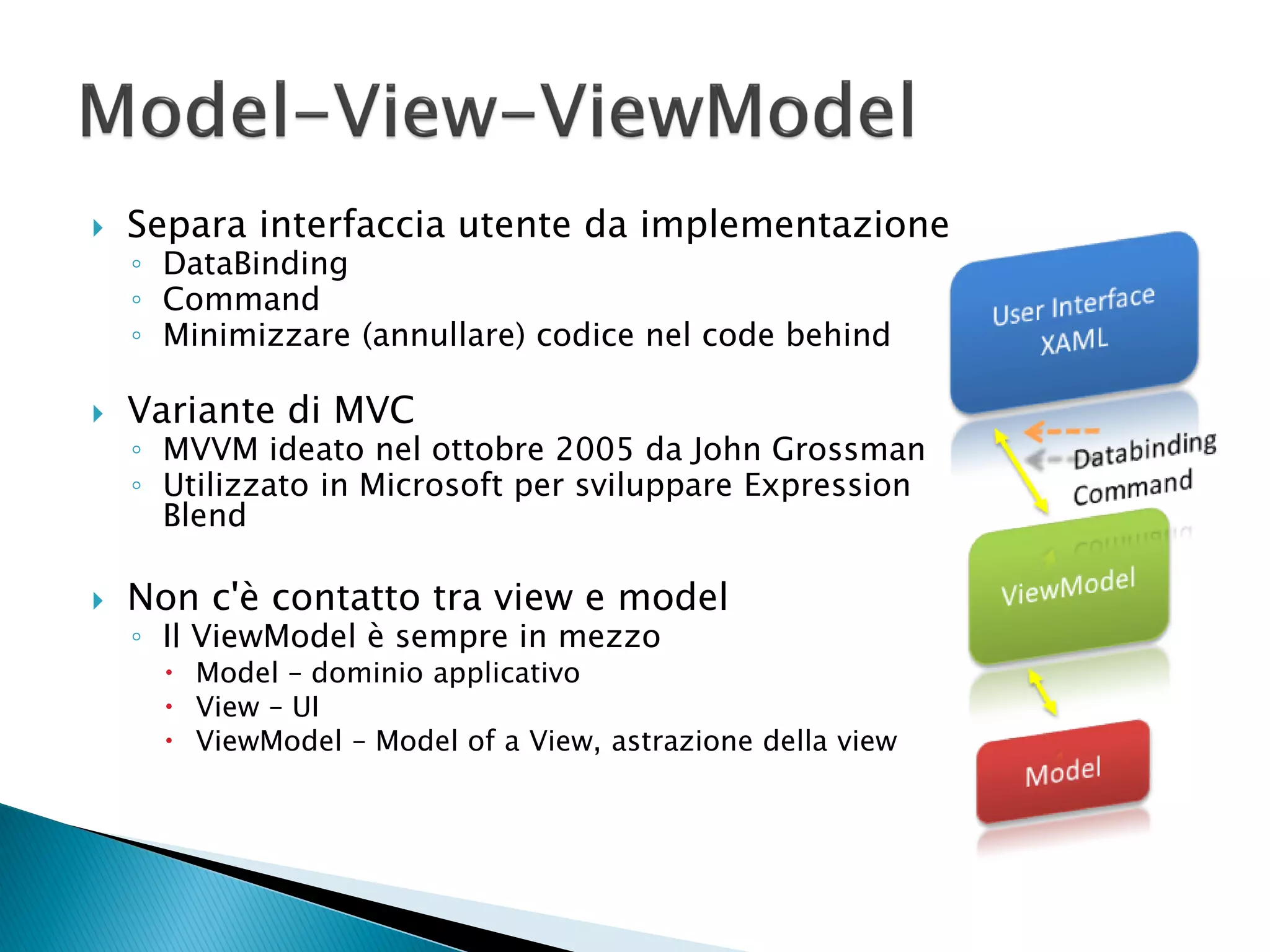 Model–View–ViewModel

Separa interfaccia utente da implementazione
DataBinding
Command
Minimizzare (annullare) codice nel code behind

Variante di MVC
MVVM ideato nel ottobre 2005 da John Grossman
Utilizzato in Microsoft per sviluppare Expression Blend

Non c'è contatto tra view e model
Il ViewModel è sempre in mezzo
Model – dominio applicativo
View – UI
ViewModel – Model of a View, astrazione della view

User Interface
XAML

Databinding
Command

ViewModel

Model